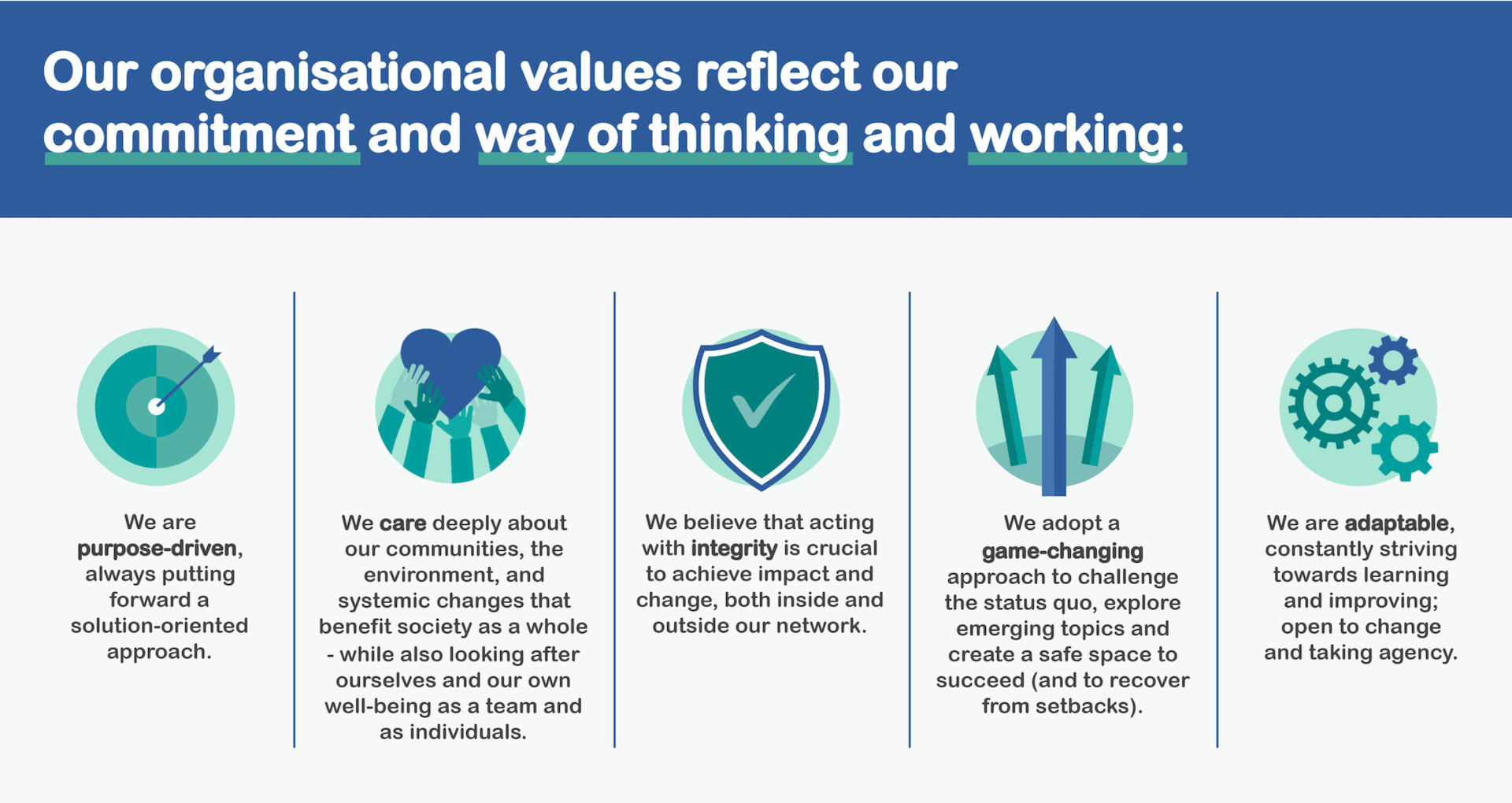 Our organisational values reflect our commitment and way of thinking and working:

We are purpose-driven, always putting forward a solution-oriented approach.

We care deeply about our communities, the environment, and systemic changes that benefit society as a whole - while also looking after ourselves and our own well-being as a team and as individuals.

We believe that acting with integrity is crucial to achieve impact and change, both inside and outside our network.

We adopt a game-changing approach to challenge the status quo, explore emerging topics and create a safe space to succeed (and to recover from setbacks).

We are adaptable, constantly striving towards learning and improving; open to change and taking agency.